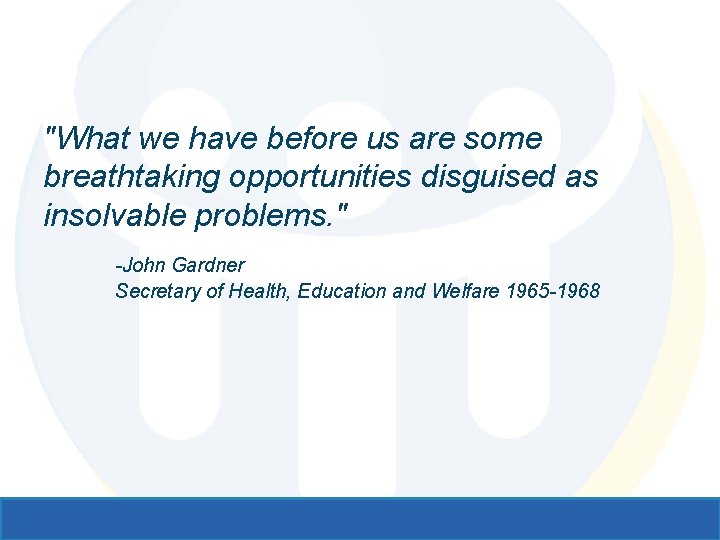 "What we have before us are some breathtaking opportunities disguised as insolvable problems."

-John Gardner
Secretary of Health, Education and Welfare 1965-1968